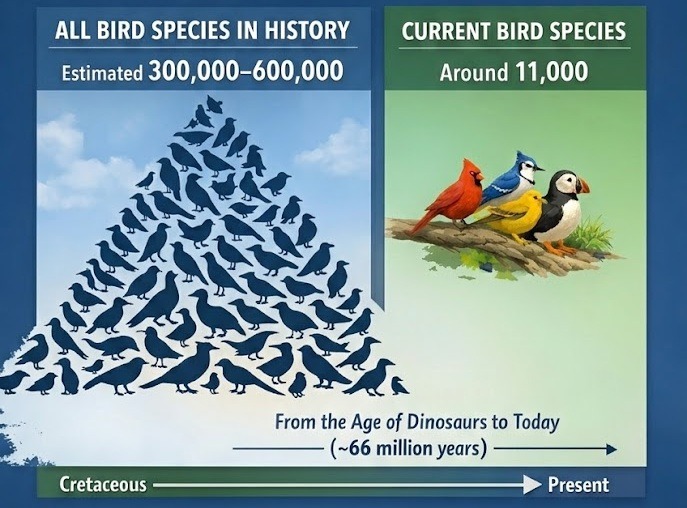 ALL BIRD SPECIES IN HISTORY

Estimated 300,000–600,000

CURRENT BIRD SPECIES

Around 11,000

From the Age of Dinosaurs to Today

(~66 million years)

Cretaceous

Present